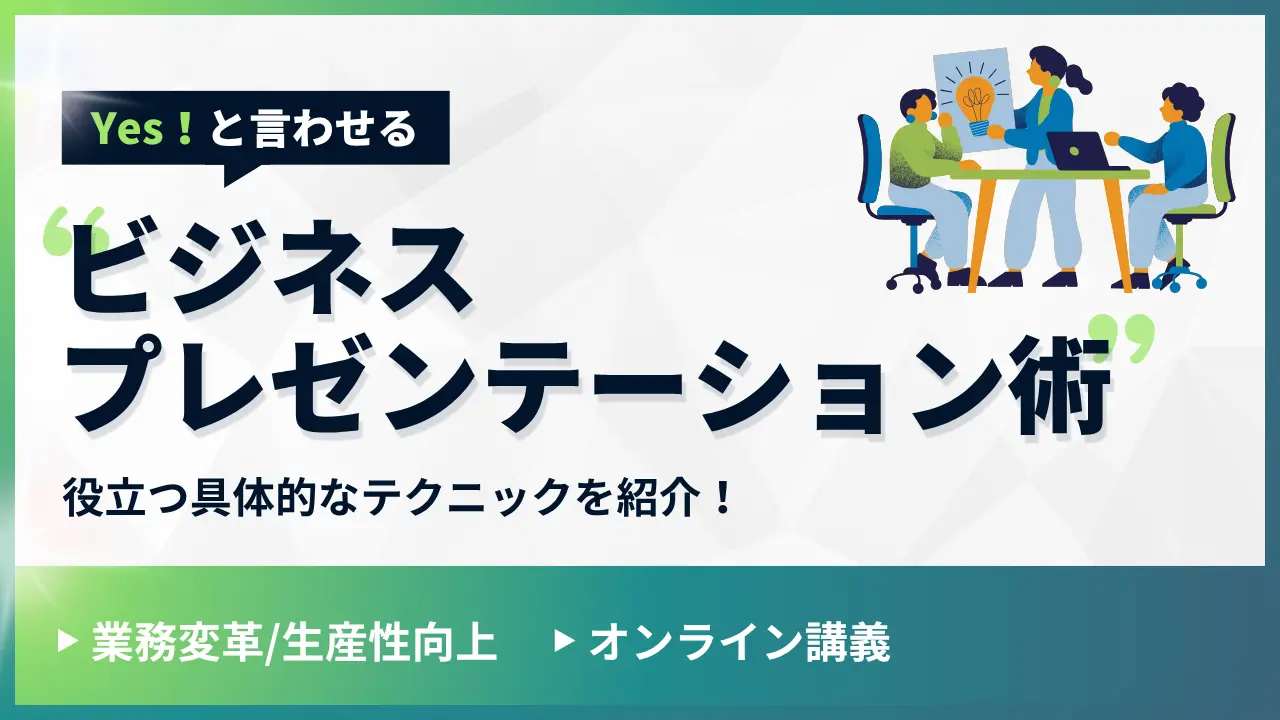 Yes！と言わせる

“ビジネス
プレゼンテーション術”

役立つ具体的なテクニックを紹介！

▶ 業務変革/生産性向上 ▶ オンライン講義